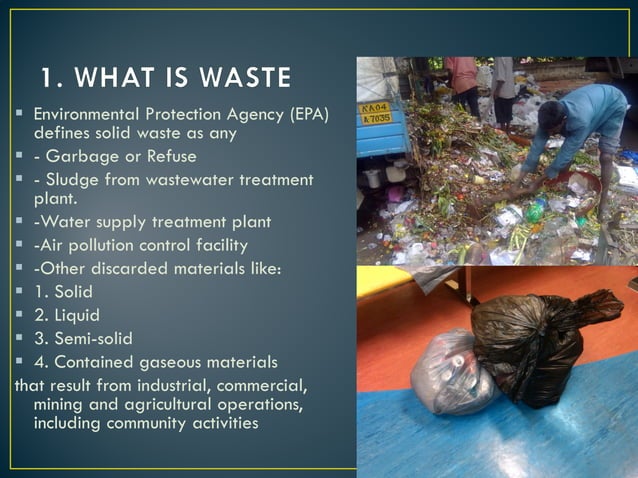 1. WHAT IS WASTE

▪ Environmental Protection Agency (EPA) defines solid waste as any
▪ - Garbage or Refuse
▪ - Sludge from wastewater treatment plant.
▪ -Water supply treatment plant
▪ -Air pollution control facility
▪ -Other discarded materials like:
▪ 1. Solid
▪ 2. Liquid
▪ 3. Semi-solid
▪ 4. Contained gaseous materials
that result from industrial, commercial, mining and agricultural operations, including community activities

KA04
A 7035